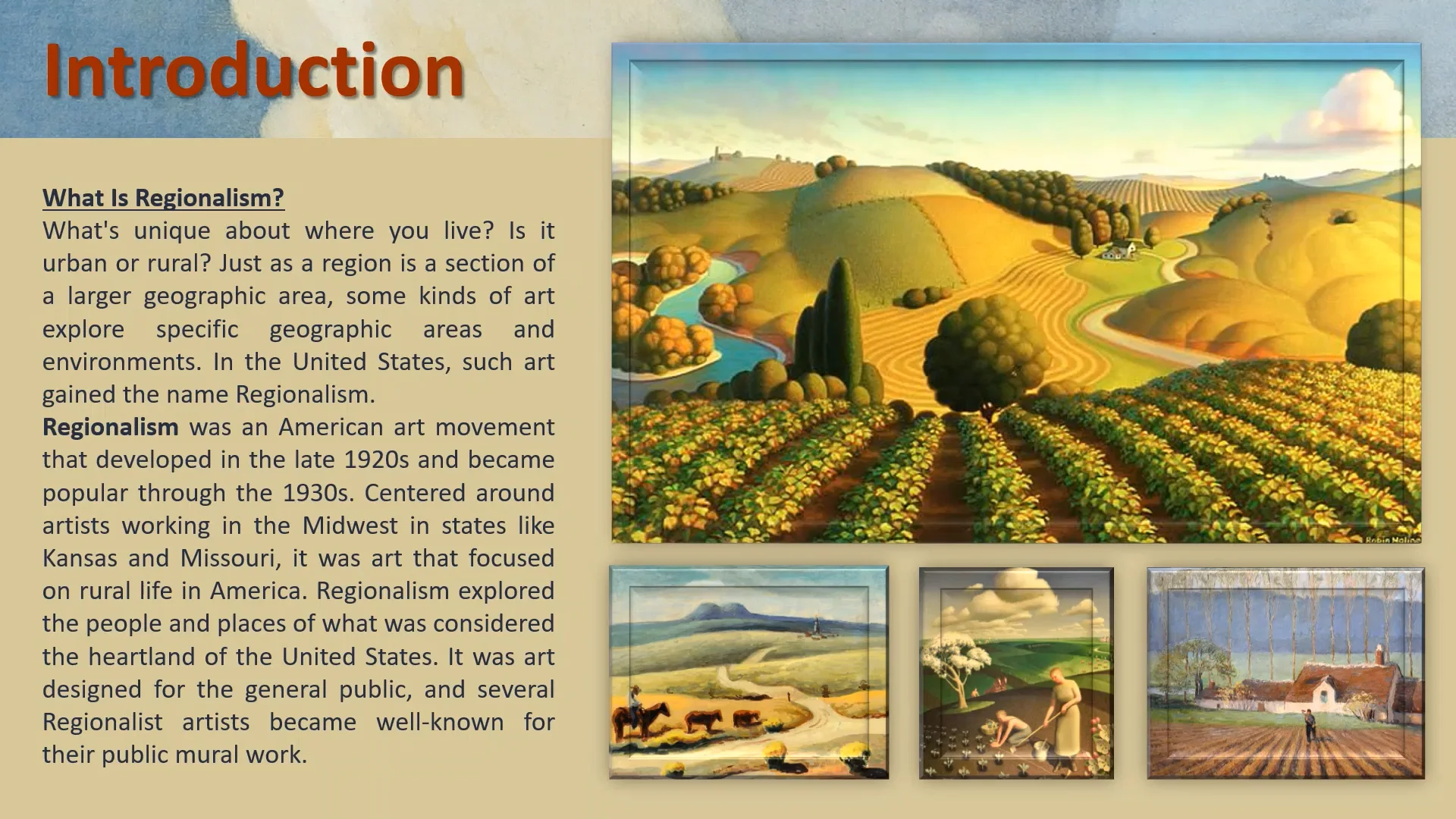 Introduction

What Is Regionalism?

What's unique about where you live? Is it urban or rural? Just as a region is a section of a larger geographic area, some kinds of art explore specific geographic areas and environments. In the United States, such art gained the name Regionalism.

Regionalism was an American art movement that developed in the late 1920s and became popular through the 1930s. Centered around artists working in the Midwest in states like Kansas and Missouri, it was art that focused on rural life in America. Regionalism explored the people and places of what was considered the heartland of the United States. It was art designed for the general public, and several Regionalist artists became well-known for their public mural work.

Robin Moline